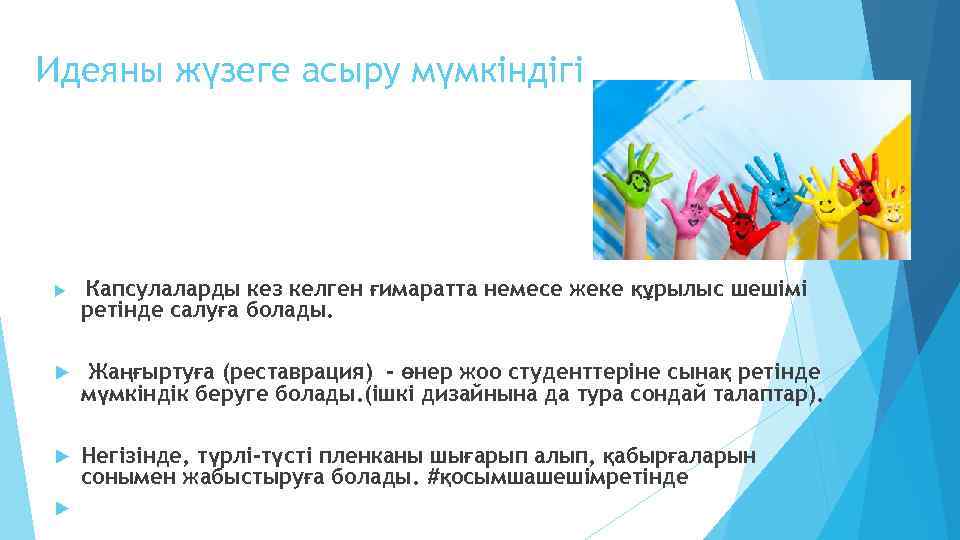 Идеяны жүзеге асыру мүмкіндігі

Капсулаларды кез келген ғимаратта немесе жеке құрылыс шешімі ретінде салуға болады.

Жаңғыртуға (реставрация) - өнер жоо студенттеріне сынақ ретінде мүмкіндік беруге болады.(ішкі дизайнына да тура сондай талаптар).

Негізінде, түрлі-түсті пленканы шығарып алып, қабырғаларын сонымен жабыстыруға болады. #қосымшашешімретінде